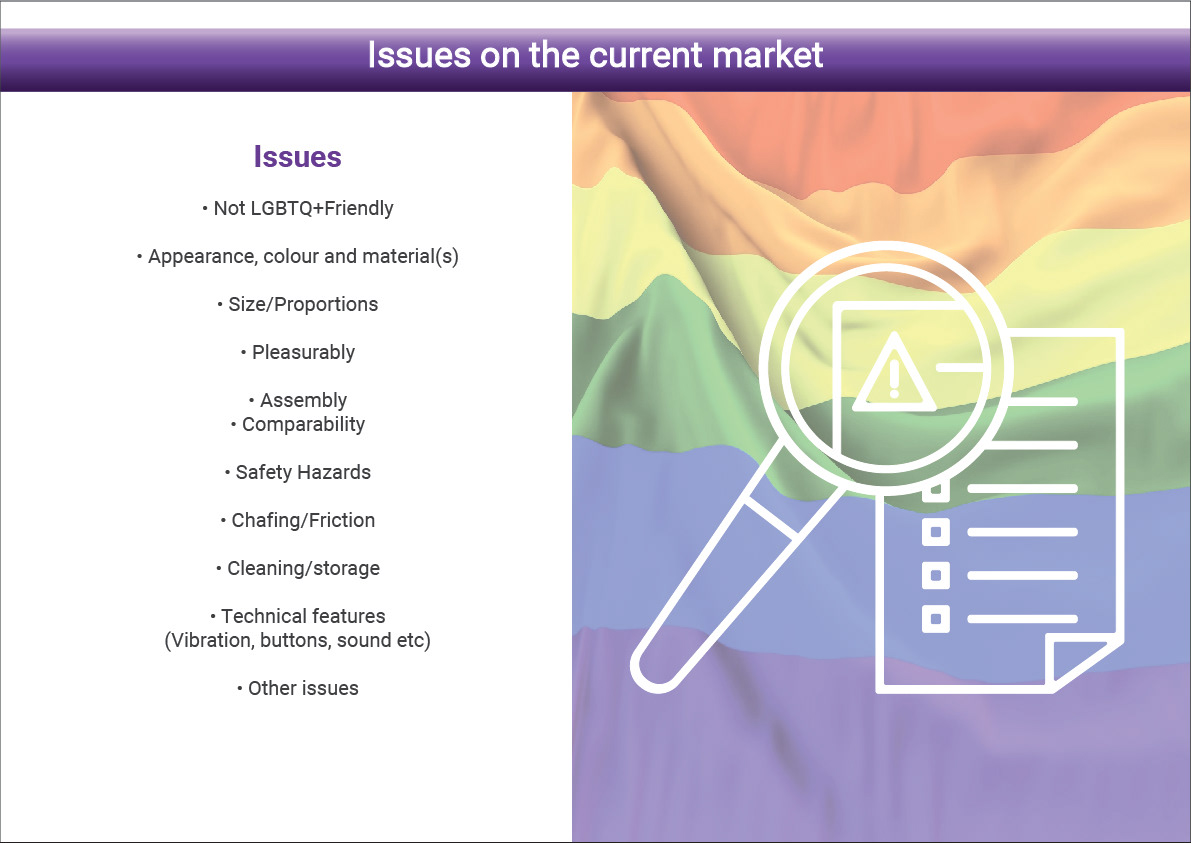 Issues on the current market

Issues

• Not LGBTQ+Friendly

• Appearance, colour and material(s)

• Size/Proportions

• Pleasurably

• Assembly
• Comparability

• Safety Hazards

• Chafing/Friction

• Cleaning/storage

• Technical features
(Vibration, buttons, sound etc)

• Other issues